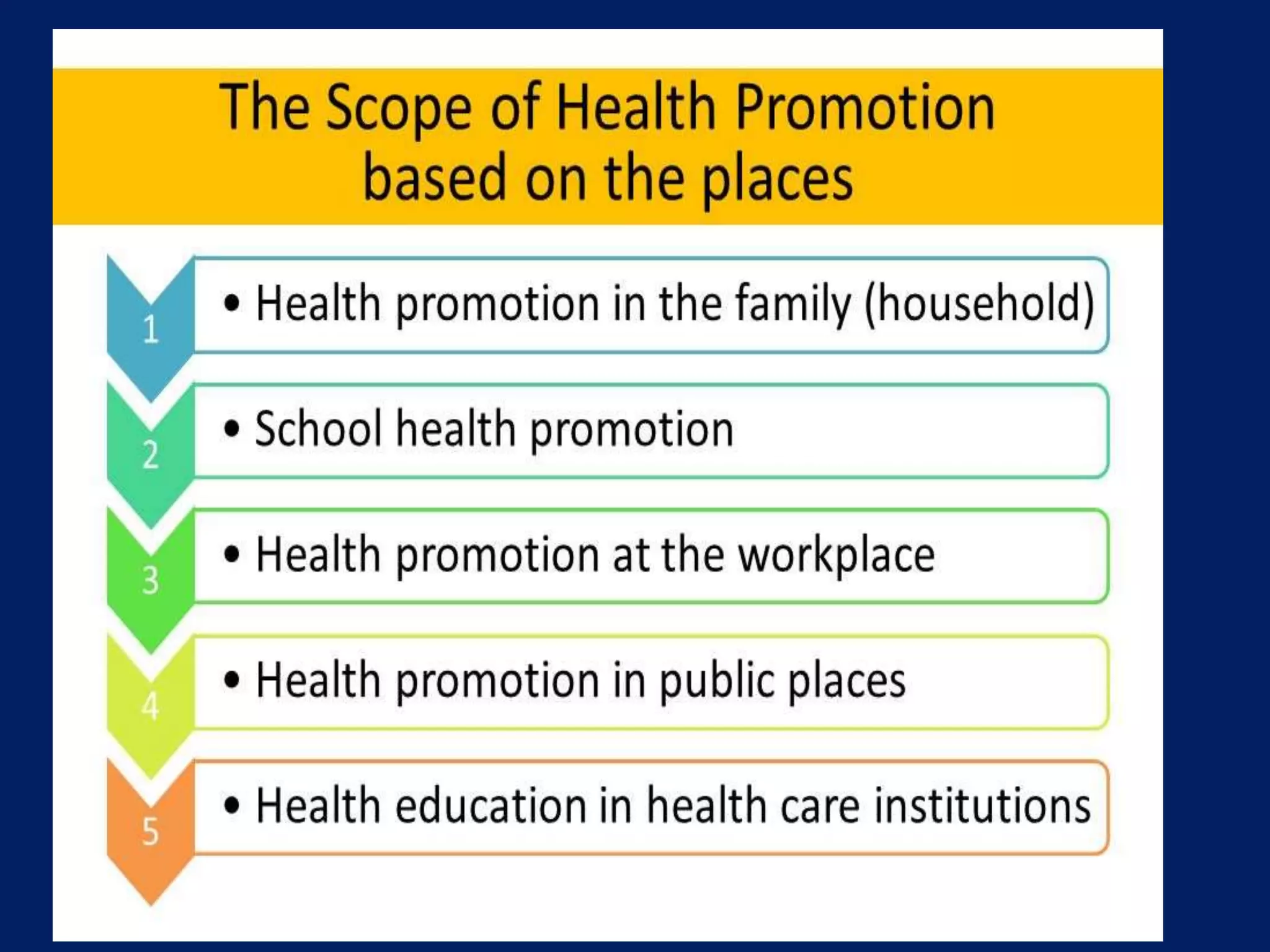 The Scope of Health Promotion based on the places

1
• Health promotion in the family (household)

2
• School health promotion

3
• Health promotion at the workplace

4
• Health promotion in public places

5
• Health education in health care institutions